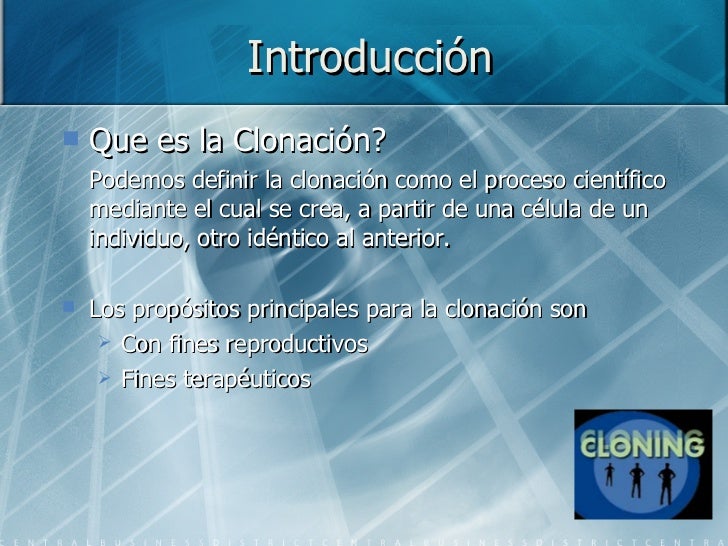 Introducción

Que es la Clonación?

Podemos definir la clonación como el proceso científico mediante el cual se crea, a partir de una célula de un individuo, otro idéntico al anterior.

Los propósitos principales para la clonación son

Con fines reproductivos

Fines terapéuticos

CLONING

CENTRALBUSINESSDISTRICTCENTRALBUSINESSDISTRICTCENTRA